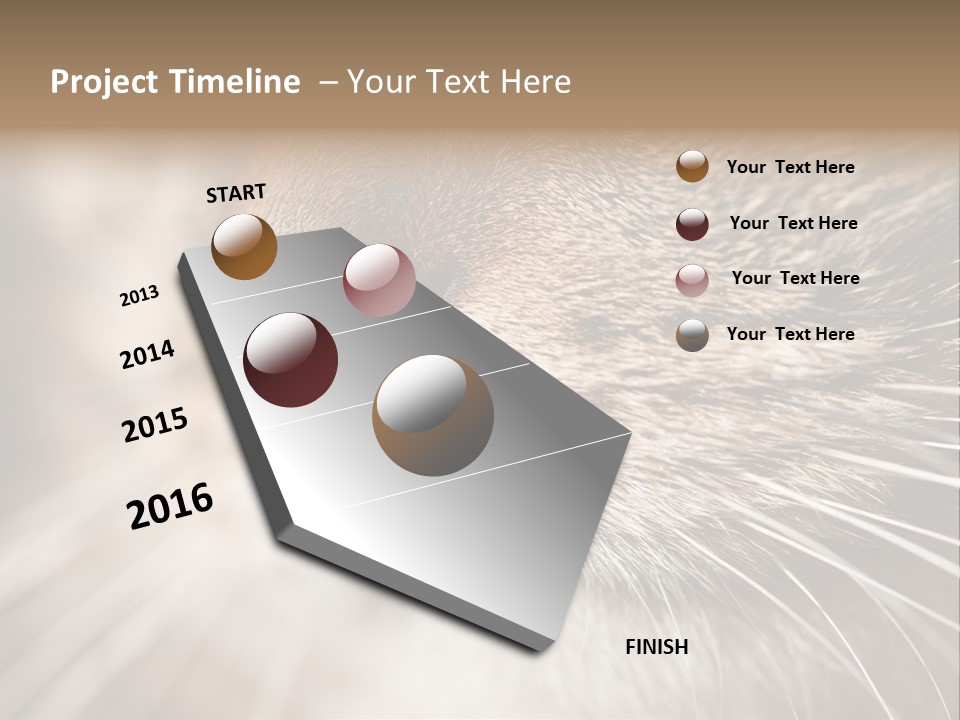 Project Timeline – Your Text Here

START

2013

2014

2015

2016

FINISH

Your Text Here

Your Text Here

Your Text Here

Your Text Here